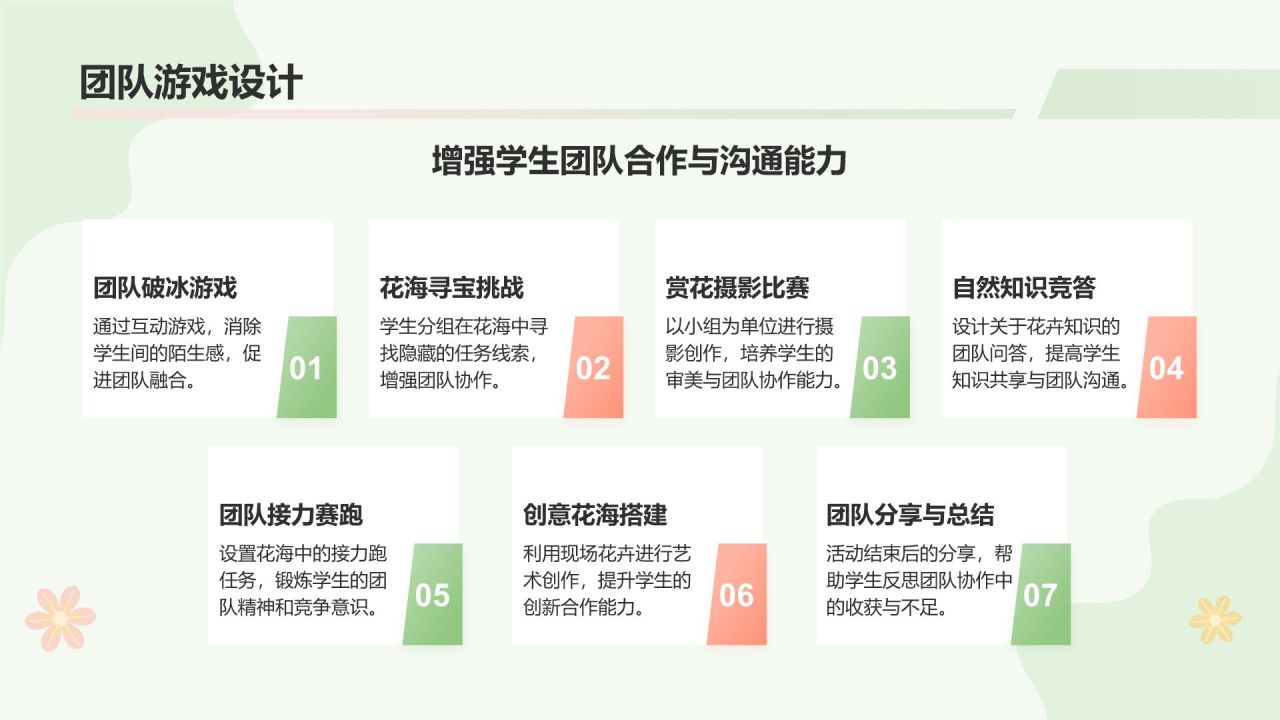 团队游戏设计

增强学生团队合作与沟通能力

团队破冰游戏
通过互动游戏，消除学生间的陌生感，促进团队融合。
01

花海寻宝挑战
学生分组在花海中寻找隐藏的任务线索，增强团队协作。
02

赏花摄影比赛
以小组为单位进行摄影创作，培养学生的审美与团队协作能力。
03

自然知识竞答
设计关于花卉知识的团队问答，提高学生知识共享与团队沟通。
04

团队接力赛跑
设置花海中的接力跑任务，锻炼学生的团队精神和竞争意识。
05

创意花海搭建
利用现场花卉进行艺术创作，提升学生的创新合作能力。
06

团队分享与总结
活动结束后的分享，帮助学生反思团队协作中的收获与不足。
07